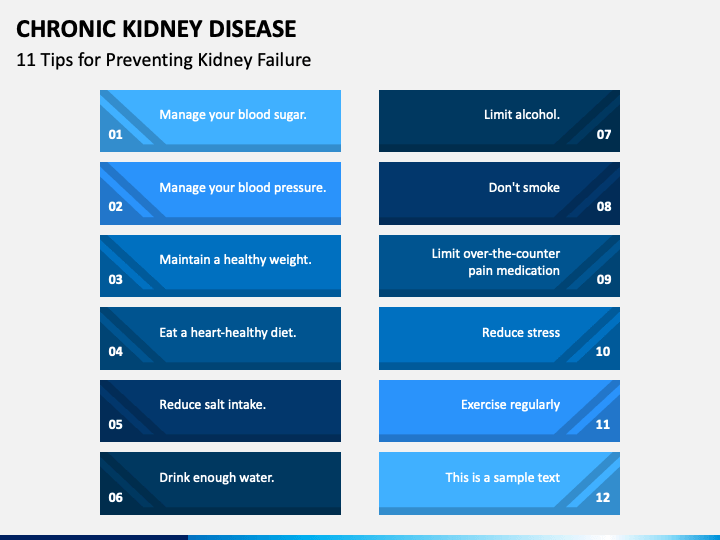 CHRONIC KIDNEY DISEASE

11 Tips for Preventing Kidney Failure

Manage your blood sugar.
01

Manage your blood pressure.
02

Maintain a healthy weight.
03

Eat a heart-healthy diet.
04

Reduce salt intake.
05

Drink enough water.
06

Limit alcohol.
07

Don't smoke
08

Limit over-the-counter pain medication
09

Reduce stress
10

Exercise regularly
11

This is a sample text
12